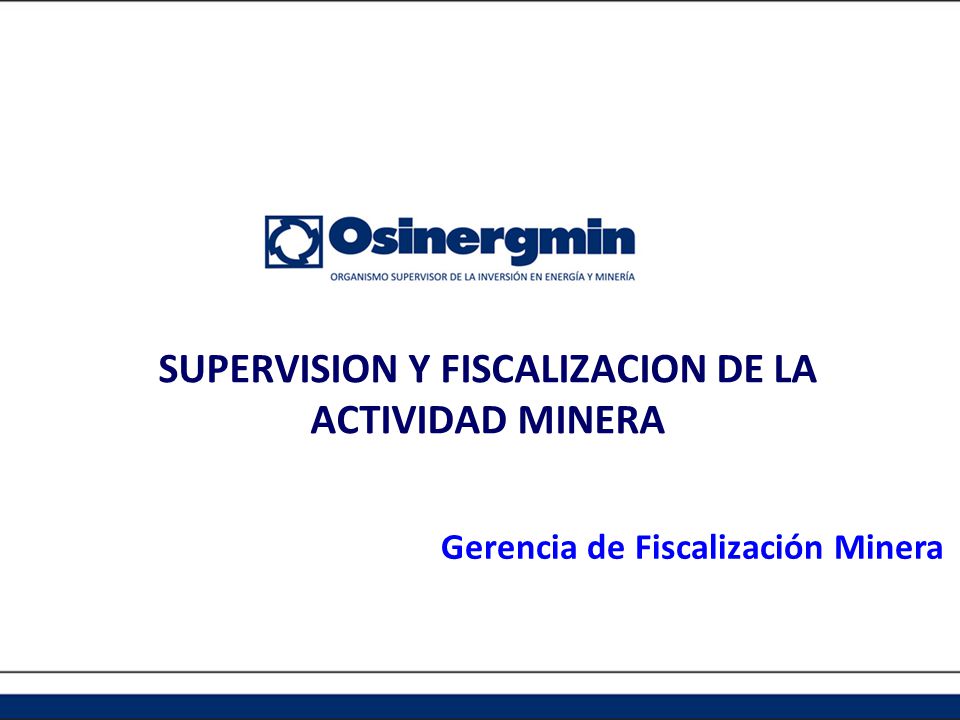 Osinergmin
ORGANISMO SUPERVISOR DE LA INVERSIÓN EN ENERGÍA Y MINERÍA

SUPERVISION Y FISCALIZACION DE LA ACTIVIDAD MINERA

Gerencia de Fiscalización Minera